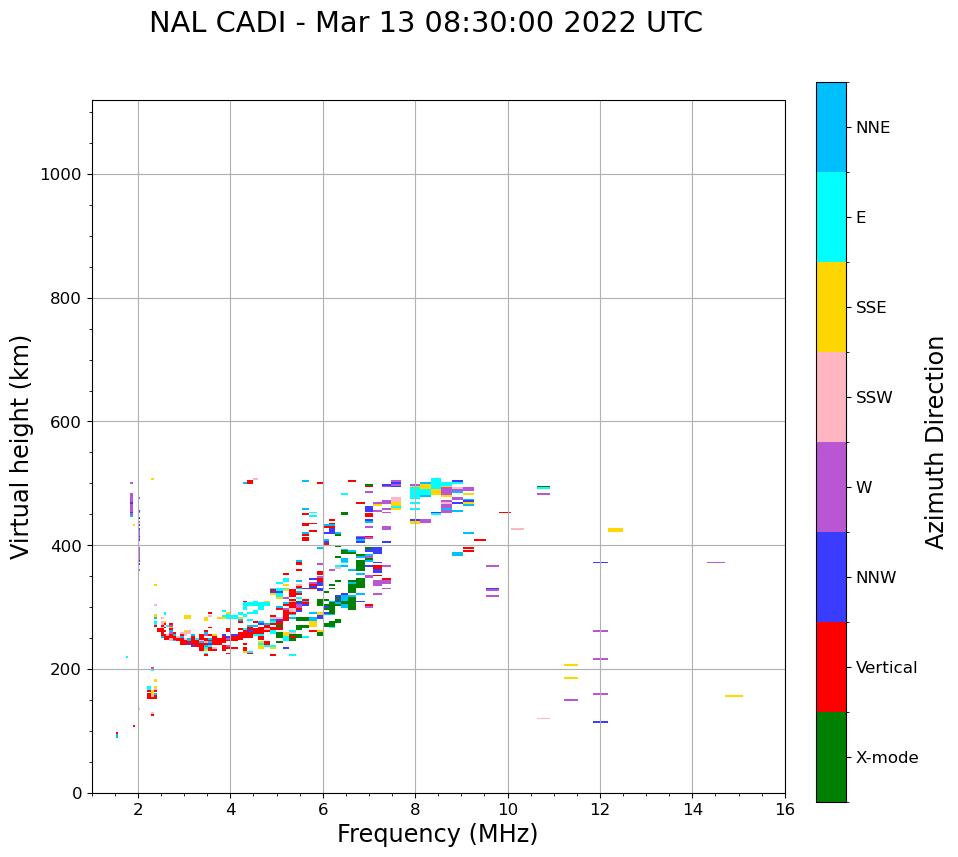 NAL CADI - Mar 13 08:30:00 2022 UTC

Virtual height (km)

1000
800
600
400
200
0

2 4 6 8 10 12 14 16

Frequency (MHz)

NNE
E
SSE
SSW
W
NNW
Vertical
X-mode

Azimuth Direction